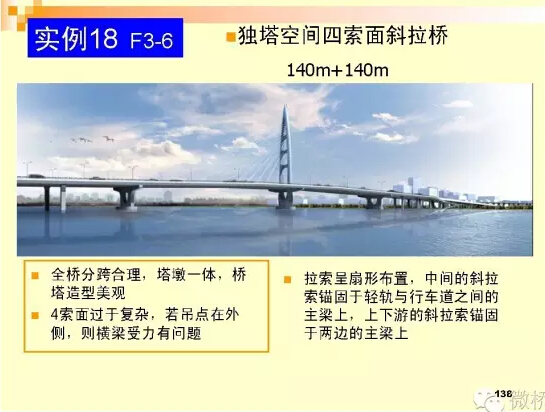 实例18 F3-6

独塔空间四索面斜拉桥

140m+140m

全桥分跨合理，塔墩一体，桥塔造型美观

4索面过于复杂，若吊点在外侧，则横梁受力有问题

拉索呈扇形布置，中间的斜拉索锚固于轻轨与行车道之间的主梁上，上下游的斜拉索锚固于两边的主梁上

138

微桥